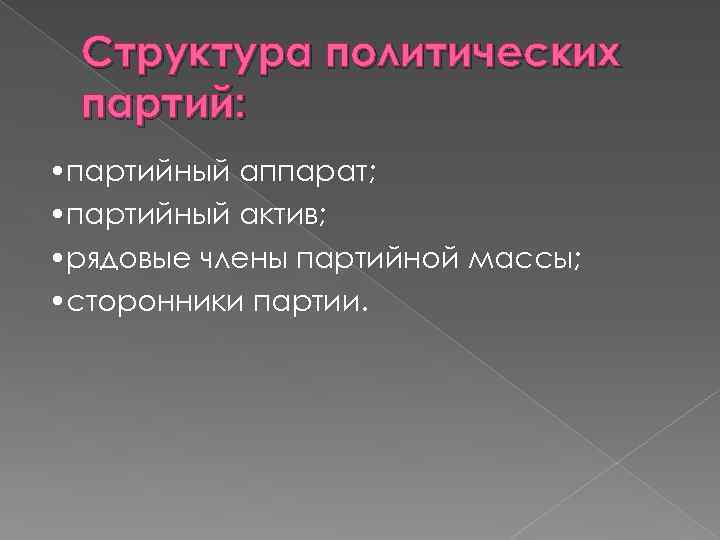 Структура политических партий:

•партийный аппарат;
•партийный актив;
•рядовые члены партийной массы;
•сторонники партии.